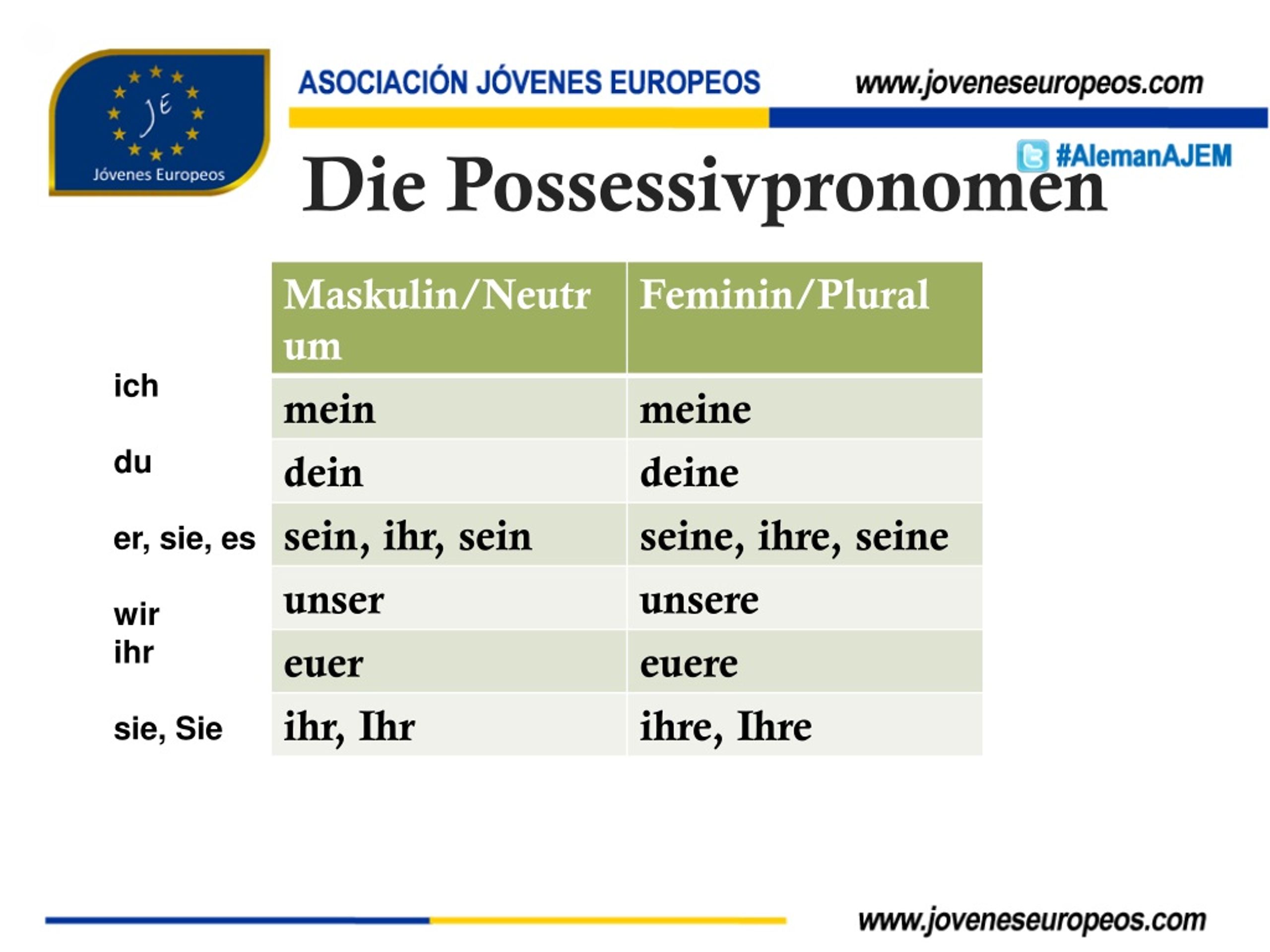 JE
Jóvenes Europeos

ASOCIACIÓN JÓVENES EUROPEOS www.joveneseuropeos.com

#AlemanAJEM

Die Possessivpronomen

| | Maskulin/Neutrum | Feminin/Plural |
|---|---|---|
| ich | mein | meine |
| du | dein | deine |
| er, sie, es | sein, ihr, sein | seine, ihre, seine |
| wir | unser | unsere |
| ihr | euer | euere |
| sie, Sie | ihr, Ihr | ihre, Ihre |

www.joveneseuropeos.com